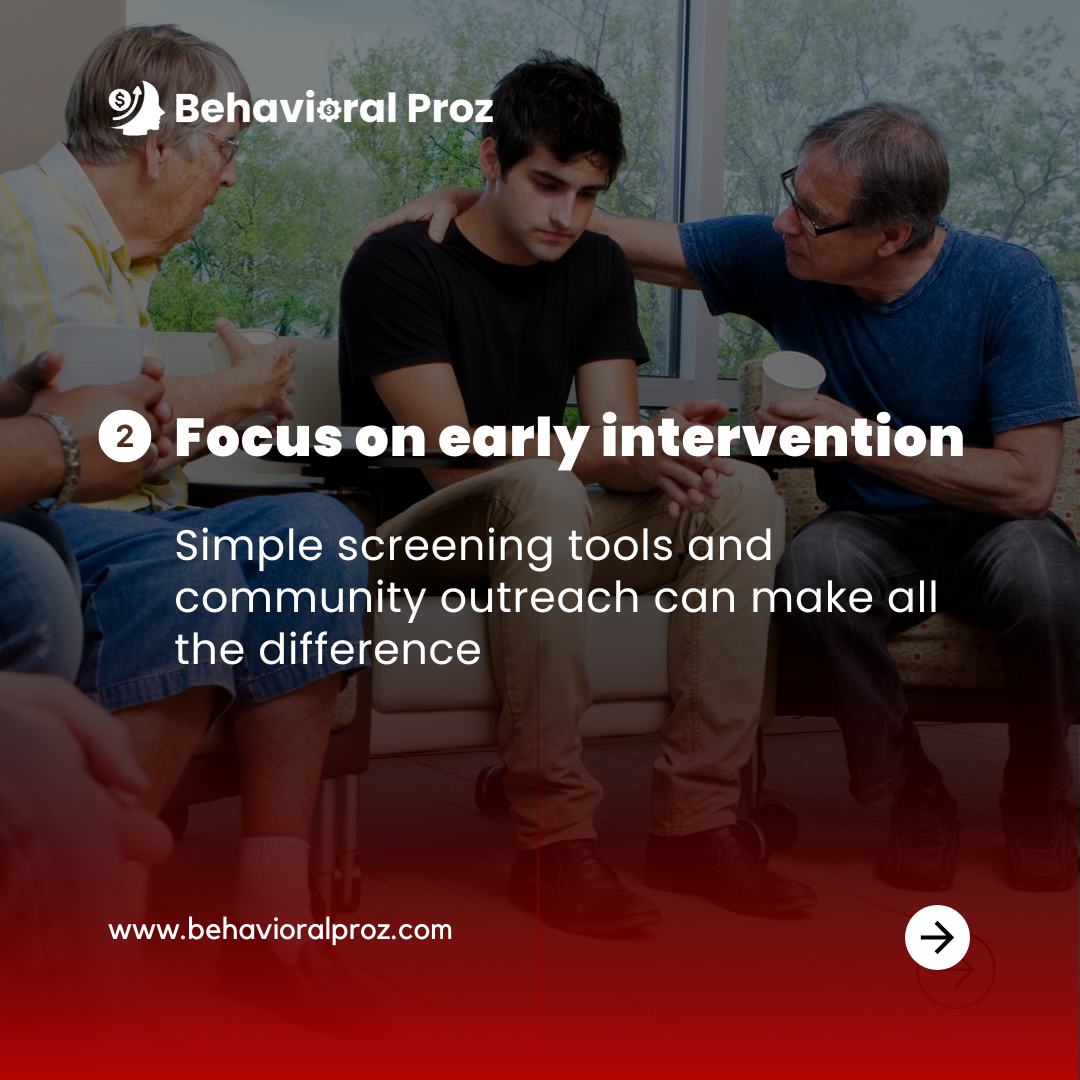 Behavioral Proz

2 Focus on early intervention

Simple screening tools and community outreach can make all the difference

www.behavioralproz.com